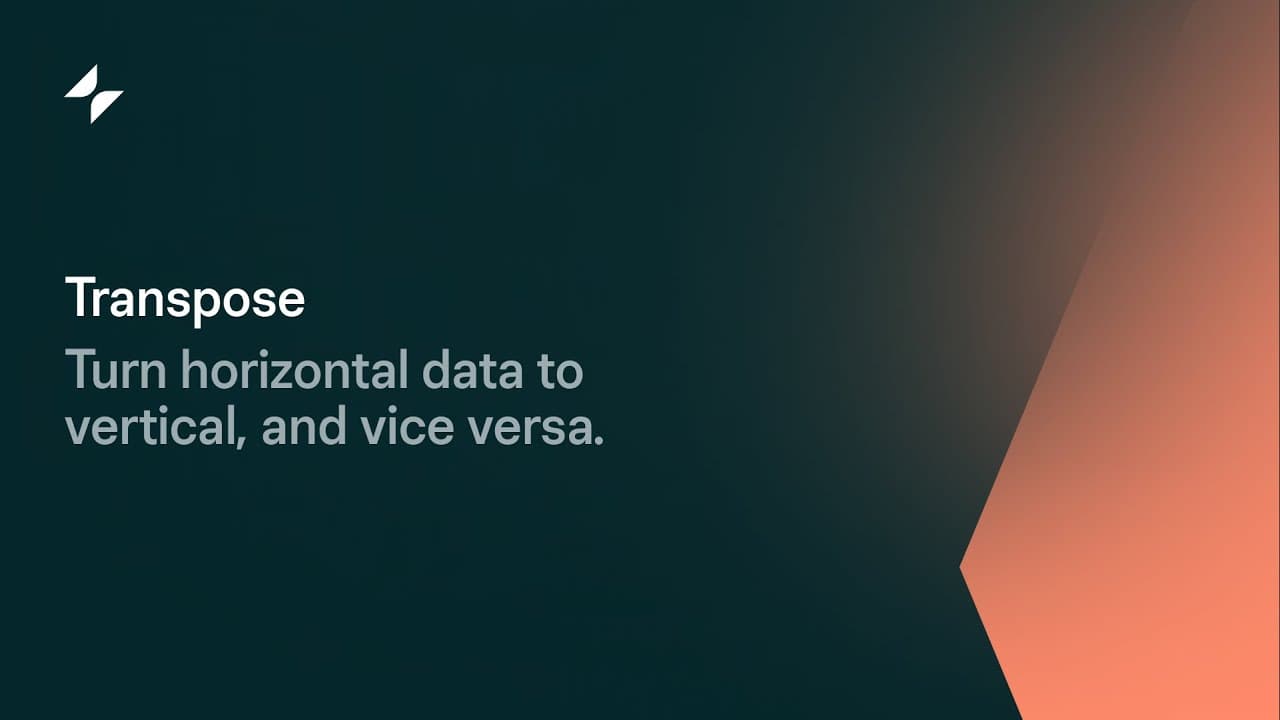 Transpose

Turn horizontal data to vertical, and vice versa.